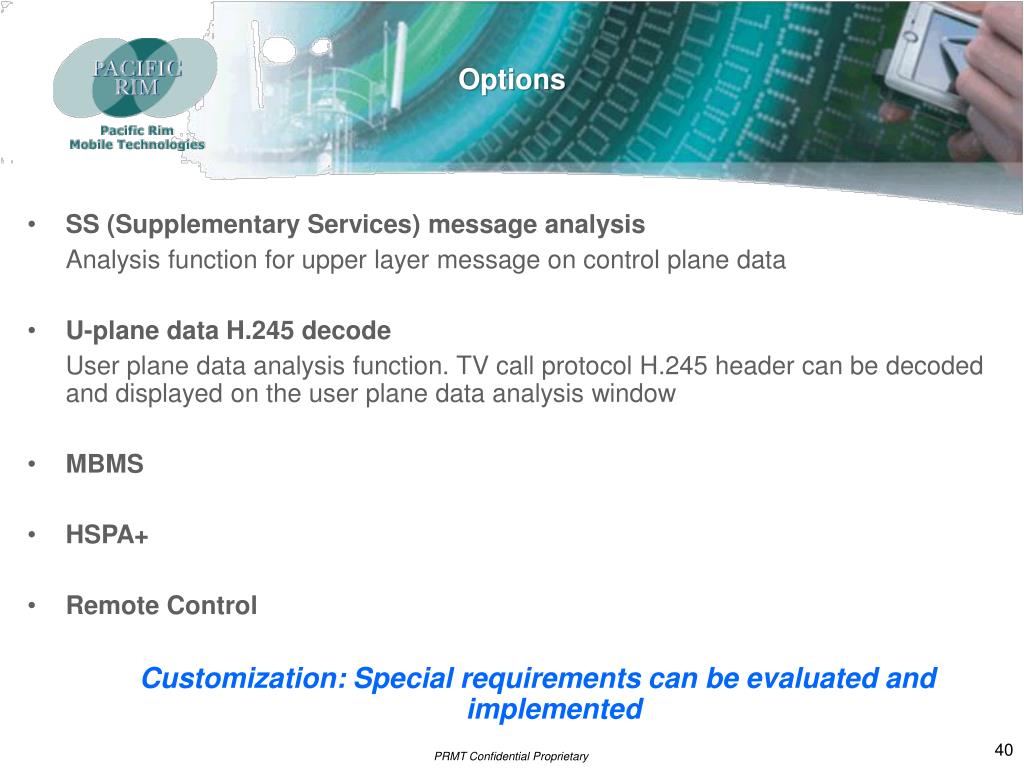 PACIFIC RIM

Pacific Rim Mobile Technologies

Options

• SS (Supplementary Services) message analysis
Analysis function for upper layer message on control plane data

• U-plane data H.245 decode
User plane data analysis function. TV call protocol H.245 header can be decoded and displayed on the user plane data analysis window

• MBMS

• HSPA+

• Remote Control

Customization: Special requirements can be evaluated and implemented

PRMT Confidential Proprietary

40